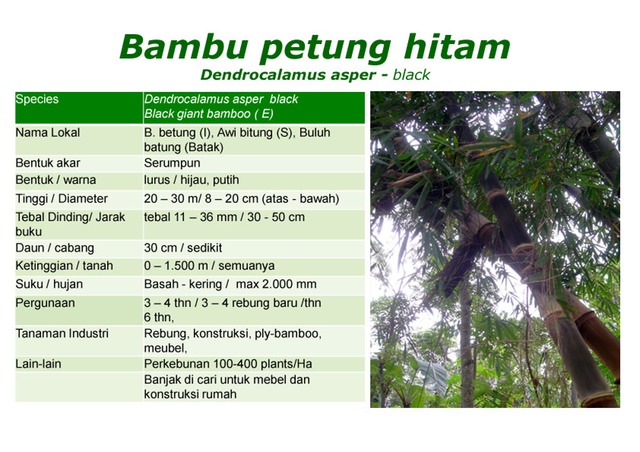 Bambu petung hitam
Dendrocalamus asper - black

| Species | Dendrocalamus asper black Black giant bamboo ( E) |
|---|---|
| Nama Lokal | B. betung (I), Awi bitung (S), Buluh batung (Batak) |
| Bentuk akar | Serumpun |
| Bentuk / warna | lurus / hijau, putih |
| Tinggi / Diameter | 20 – 30 m/ 8 – 20 cm (atas - bawah) |
| Tebal Dinding/ Jarak buku | tebal 11 – 36 mm / 30 - 50 cm |
| Daun / cabang | 30 cm / sedikit |
| Ketinggian / tanah | 0 – 1.500 m / semuanya |
| Suku / hujan | Basah - kering / max 2.000 mm |
| Pergunaan | 3 – 4 thn / 3 – 4 rebung baru /thn 6 thn, |
| Tanaman Industri | Rebung, konstruksi, ply-bamboo, meubel, |
| Lain-lain | Perkebunan 100-400 plants/Ha |
| | Banjak di cari untuk mebel dan konstruksi rumah |